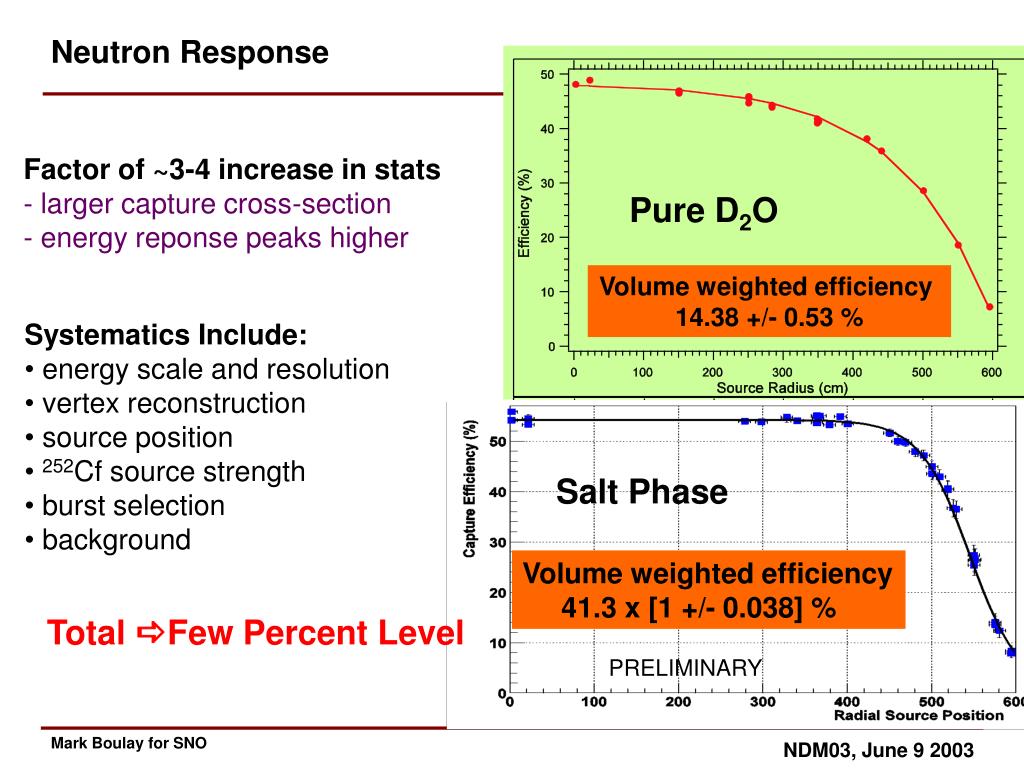 Neutron Response

Factor of ~3-4 increase in stats
- larger capture cross-section
- energy reponse peaks higher

Systematics Include:
• energy scale and resolution
• vertex reconstruction
• source position
• $^{252}$Cf source strength
• burst selection
• background

Total ⇨Few Percent Level

Efficiency (%)
50
40
30
20
10
0
0 100 200 300 400 500 600
Source Radius (cm)

Pure $D_2O$

Volume weighted efficiency
14.38 +/- 0.53 %

Capture Efficiency (%)
50
40
30
20
10
0
0 100 200 300 400 500 600
Radial Source Position

Salt Phase

Volume weighted efficiency
41.3 x [1 +/- 0.038] %

PRELIMINARY

Mark Boulay for SNO

NDM03, June 9 2003